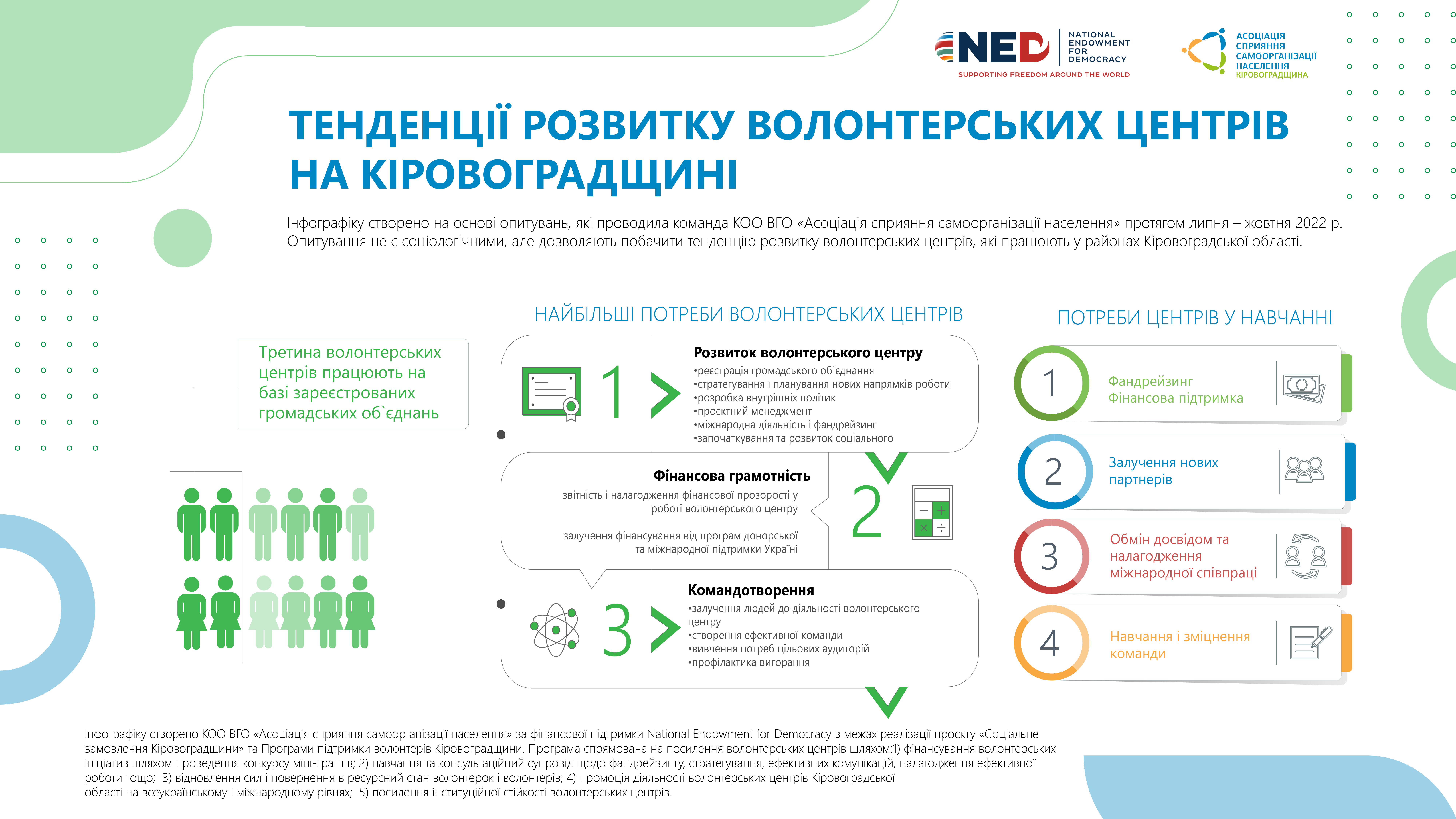 NED NATIONAL ENDOWMENT FOR DEMOCRACY
SUPPORTING FREEDOM AROUND THE WORLD

АСОЦІАЦІЯ СПРИЯННЯ САМООРГАНІЗАЦІЇ НАСЕЛЕННЯ КІРОВОГРАДЩИНА

ТЕНДЕНЦІЇ РОЗВИТКУ ВОЛОНТЕРСЬКИХ ЦЕНТРІВ НА КІРОВОГРАДЩИНІ

Інфографіку створено на основі опитувань, які проводила команда КОО ВГО «Асоціація сприяння самоорганізації населення» протягом липня – жовтня 2022 р. Опитування не є соціологічними, але дозволяють побачити тенденцію розвитку волонтерських центрів, які працюють у районах Кіровоградської області.

Третина волонтерських центрів працюють на базі зареєстрованих громадських об`єднань

НАЙБІЛЬШІ ПОТРЕБИ ВОЛОНТЕРСЬКИХ ЦЕНТРІВ

1

Розвиток волонтерського центру
•реєстрація громадського об`єднання
•стратегування і планування нових напрямків роботи
•розробка внутрішніх політик
•проєктний менеджмент
•міжнародна діяльність і фандрейзинг
•започаткування та розвиток соціального

Фінансова грамотність
звітність і налагодження фінансової прозорості у роботі волонтерського центру

залучення фінансування від програм донорської та міжнародної підтримки Україні

2

3

Командотворення
•залучення людей до діяльності волонтерського центру
•створення ефективної команди
•вивчення потреб цільових аудиторій
•профілактика вигорання

ПОТРЕБИ ЦЕНТРІВ У НАВЧАННІ

1 Фандрейзинг Фінансова підтримка

2 Залучення нових партнерів

3 Обмін досвідом та налагодження міжнародної співпраці

4 Навчання і зміцнення команди

Інфографіку створено КОО ВГО «Асоціація сприяння самоорганізації населення» за фінансової підтримки National Endowment for Democracy в межах реалізації проєкту «Соціальне замовлення Кіровоградщини» та Програми підтримки волонтерів Кіровоградщини. Програма спрямована на посилення волонтерських центрів шляхом:1) фінансування волонтерських ініціатив шляхом проведення конкурсу міні-грантів; 2) навчання та консультаційний супровід щодо фандрейзингу, стратегування, ефективних комунікацій, налагодження ефективної роботи тощо; 3) відновлення сил і повернення в ресурсний стан волонтерок і волонтерів; 4) промоція діяльності волонтерських центрів Кіровоградської області на всеукраїнському і міжнародному рівнях; 5) посилення інституційної стійкості волонтерських центрів.